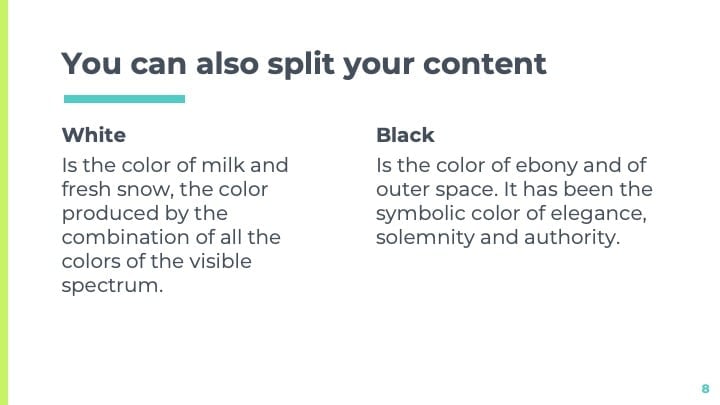 You can also split your content

White

Is the color of milk and fresh snow, the color produced by the combination of all the colors of the visible spectrum.

Black

Is the color of ebony and of outer space. It has been the symbolic color of elegance, solemnity and authority.

8